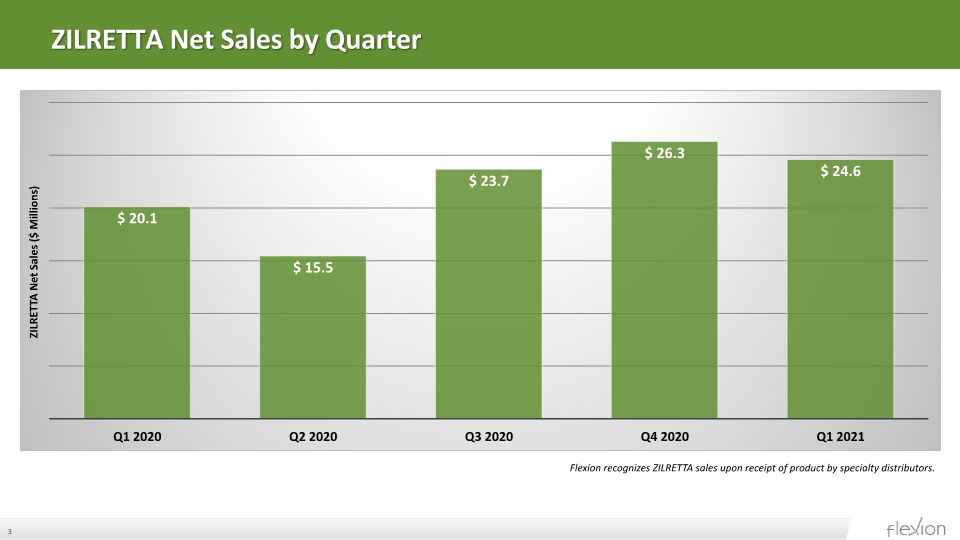 ZILRETTA Net Sales by Quarter

ZILRETTA Net Sales ($ Millions)

$ 20.1
$ 15.5
$ 23.7
$ 26.3
$ 24.6

Q1 2020
Q2 2020
Q3 2020
Q4 2020
Q1 2021

Flexion recognizes ZILRETTA sales upon receipt of product by specialty distributors.

3

flexion